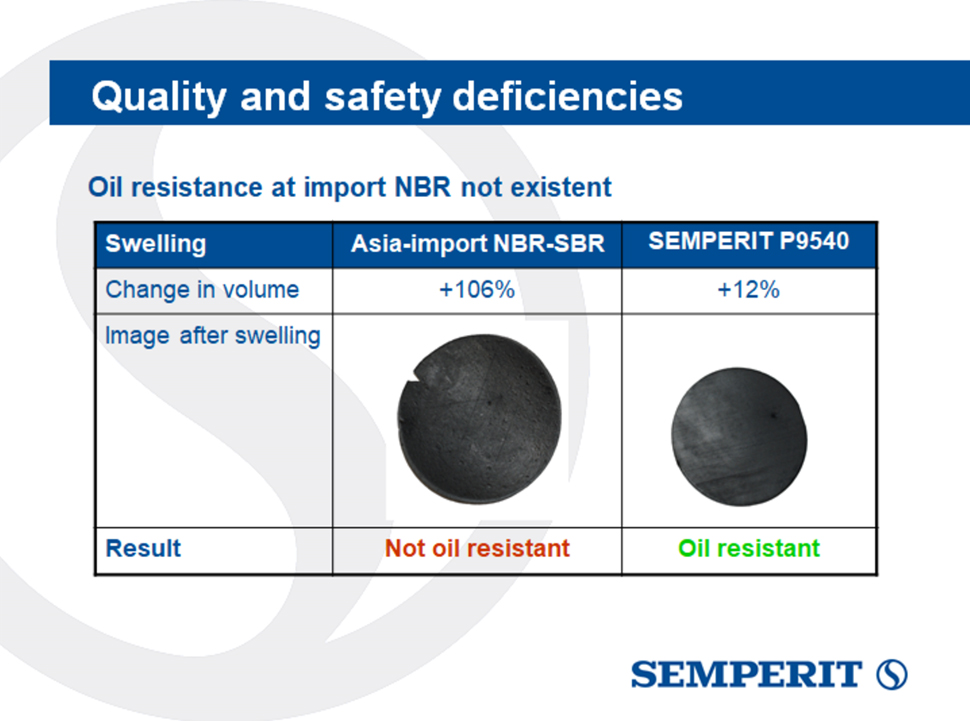 Quality and safety deficiencies

Oil resistance at import NBR not existent

| Swelling | Asia-import NBR-SBR | SEMPERIT P9540 |
|---|---|---|
| Change in volume | +106% | +12% |
| Image after swelling | | |
| Result | Not oil resistant | Oil resistant |

SEMPERIT